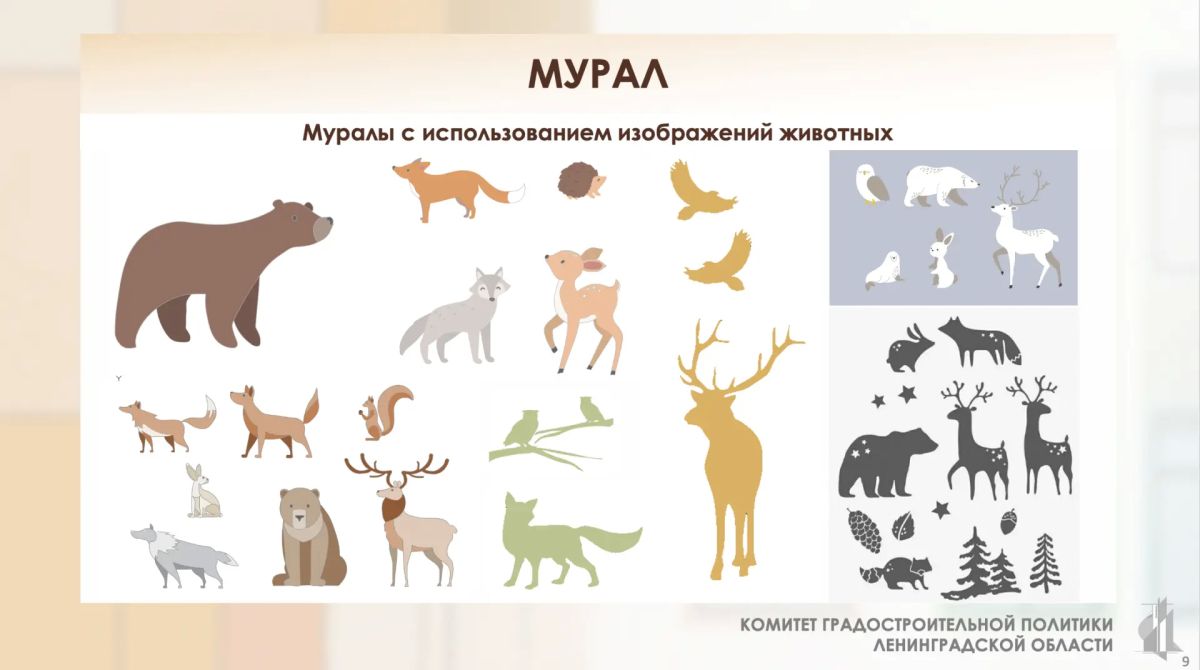 МУРАЛ

Муралы с использованием изображений животных

КОМИТЕТ ГРАДОСТРОИТЕЛЬНОЙ ПОЛИТИКИ ЛЕНИНГРАДСКОЙ ОБЛАСТИ

9